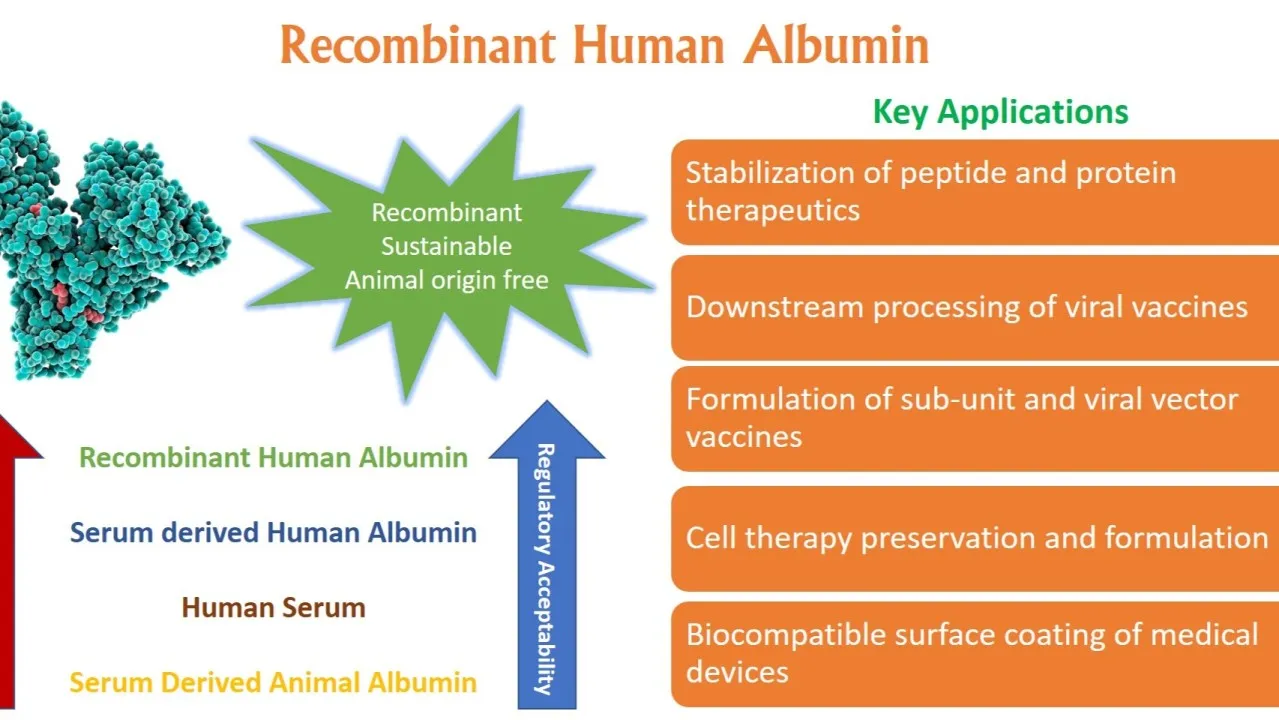 Recombinant Human Albumin

Recombinant
Sustainable
Animal origin free

Recombinant Human Albumin

Serum derived Human Albumin

Human Serum

Serum Derived Animal Albumin

Regulatory Acceptability

Key Applications

Stabilization of peptide and protein therapeutics

Downstream processing of viral vaccines

Formulation of sub-unit and viral vector vaccines

Cell therapy preservation and formulation

Biocompatible surface coating of medical devices